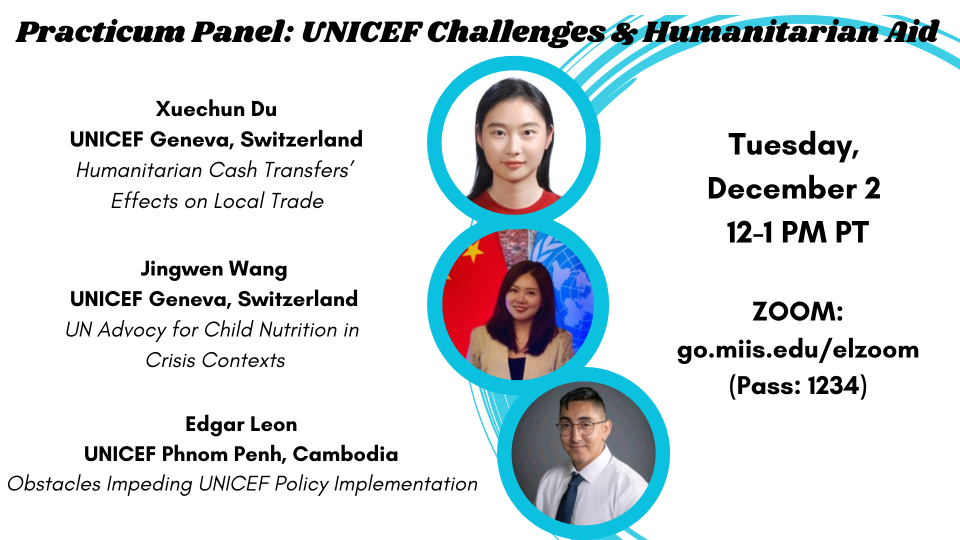 Practicum Panel: UNICEF Challenges & Humanitarian Aid

Xuechun Du
UNICEF Geneva, Switzerland
Humanitarian Cash Transfers' Effects on Local Trade

Jingwen Wang
UNICEF Geneva, Switzerland
UN Advocy for Child Nutrition in Crisis Contexts

Edgar Leon
UNICEF Phnom Penh, Cambodia
Obstacles Impeding UNICEF Policy Implementation

Tuesday, December 2
12-1 PM PT

ZOOM:
go.miis.edu/elzoom
(Pass: 1234)